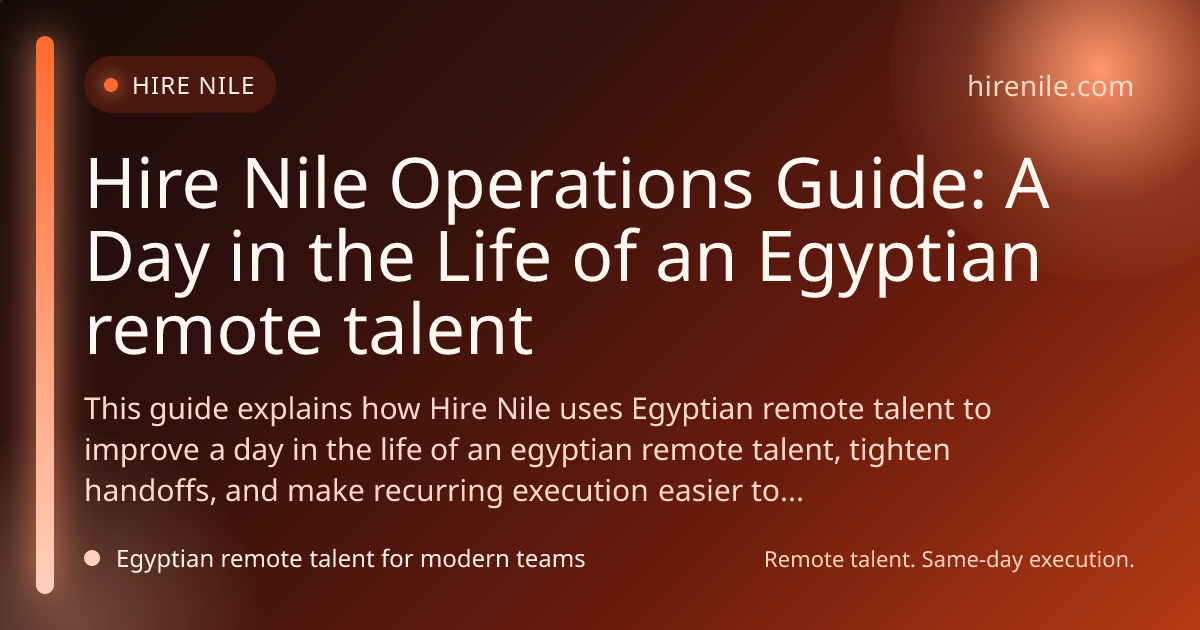 HIRE NILE

hirenile.com

Hire Nile Operations Guide: A Day in the Life of an Egyptian remote talent

This guide explains how Hire Nile uses Egyptian remote talent to improve a day in the life of an egyptian remote talent, tighten handoffs, and make recurring execution easier to...

Egyptian remote talent for modern teams

Remote talent. Same-day execution.